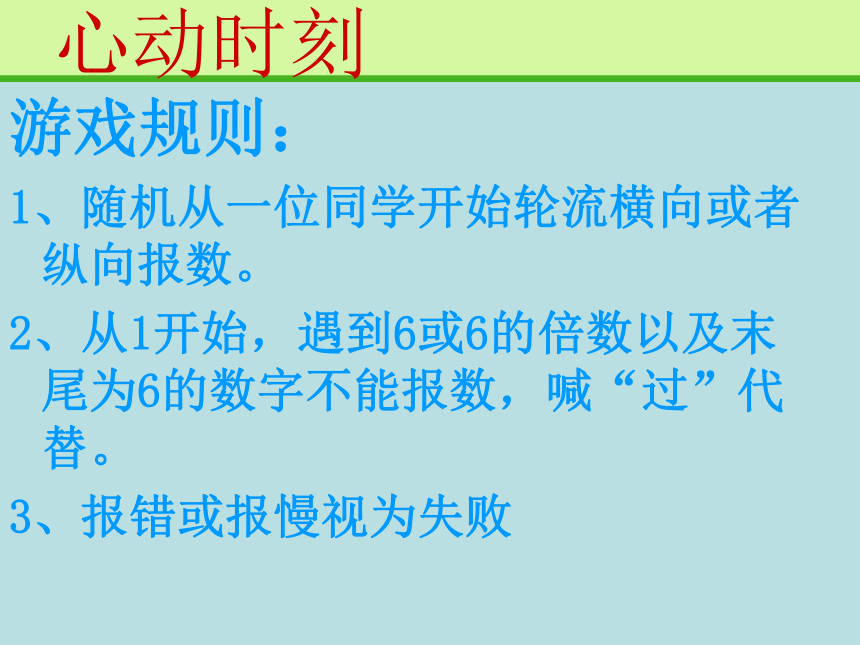 心动时刻

游戏规则：

1、随机从一位同学开始轮流横向或者纵向报数。

2、从1开始，遇到6或6的倍数以及末尾为6的数字不能报数，喊“过”代替。

3、报错或报慢视为失败